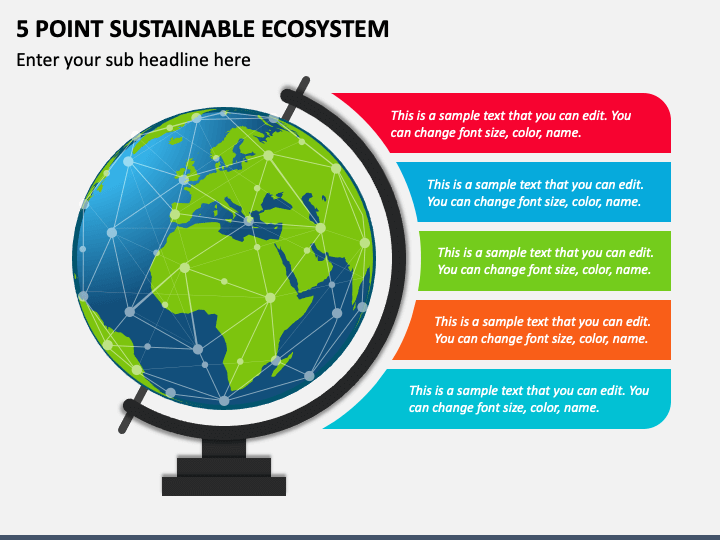 5 POINT SUSTAINABLE ECOSYSTEM

Enter your sub headline here

This is a sample text that you can edit. You can change font size, color, name.

This is a sample text that you can edit. You can change font size, color, name.

This is a sample text that you can edit. You can change font size, color, name.

This is a sample text that you can edit. You can change font size, color, name.

This is a sample text that you can edit. You can change font size, color, name.